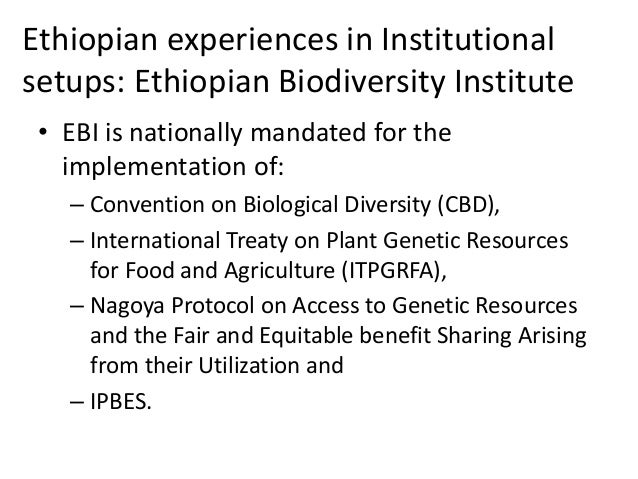 Ethiopian experiences in Institutional setups: Ethiopian Biodiversity Institute

• EBI is nationally mandated for the implementation of:
 – Convention on Biological Diversity (CBD),
 – International Treaty on Plant Genetic Resources for Food and Agriculture (ITPGRFA),
 – Nagoya Protocol on Access to Genetic Resources and the Fair and Equitable benefit Sharing Arising from their Utilization and
 – IPBES.